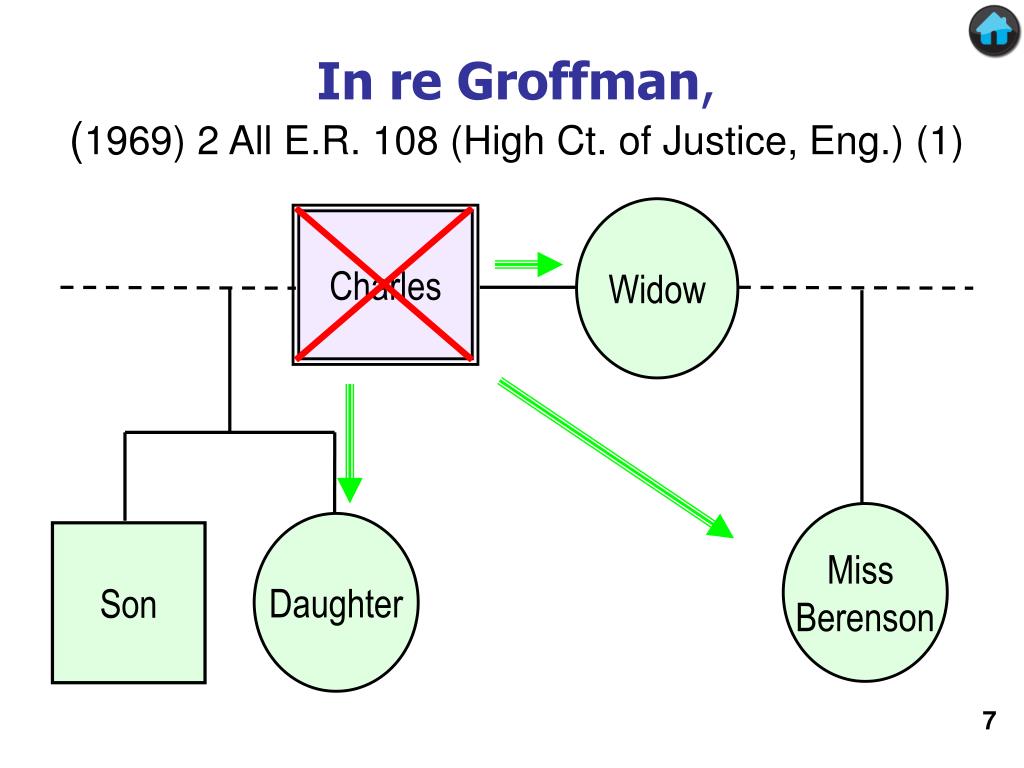 In re Groffman,

(1969) 2 All E.R. 108 (High Ct. of Justice, Eng.) (1)

Charles

Widow

Son

Daughter

Miss Berenson

7